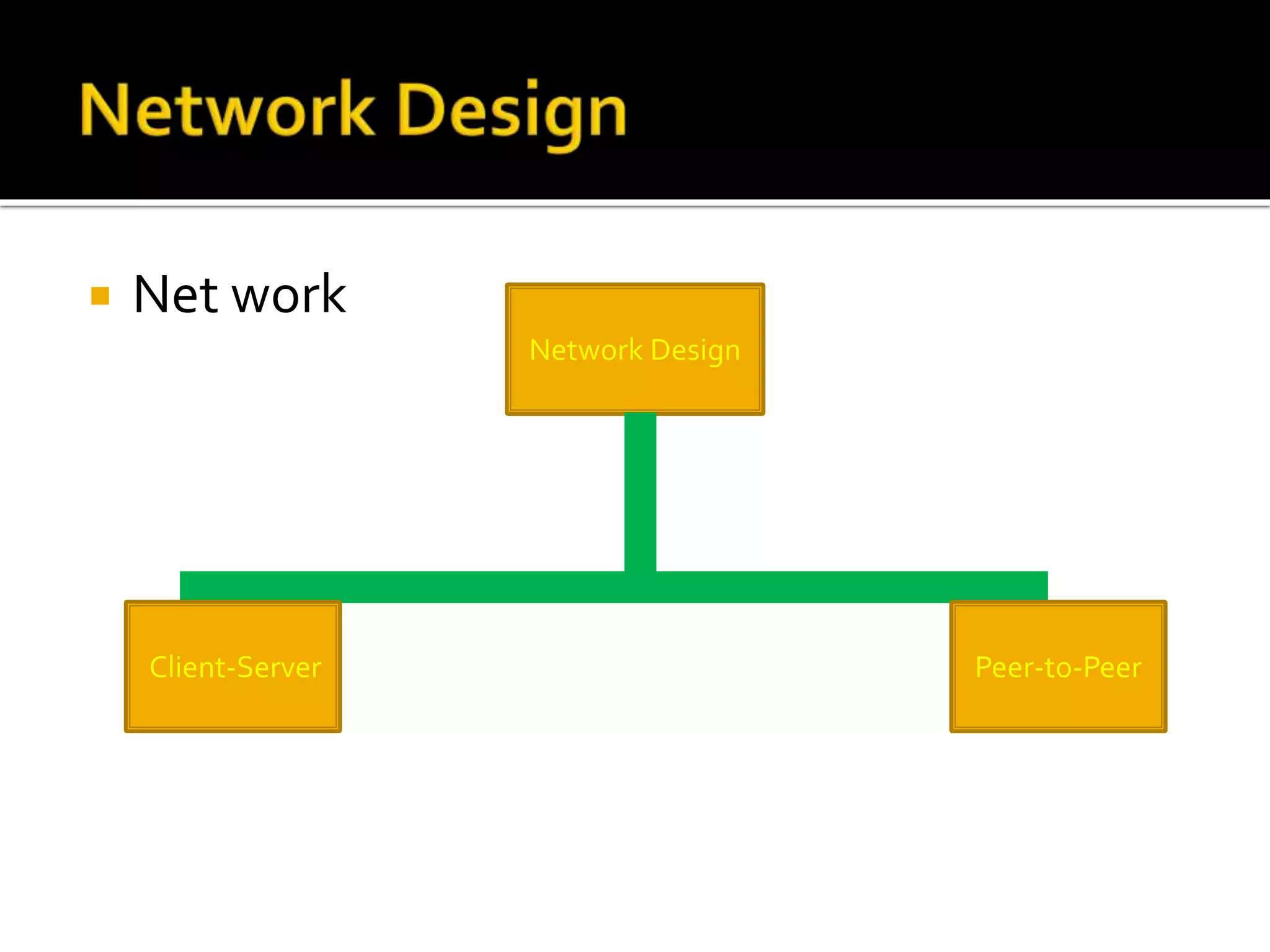 Network Design

Net work

Network Design

Client-Server

Peer-to-Peer